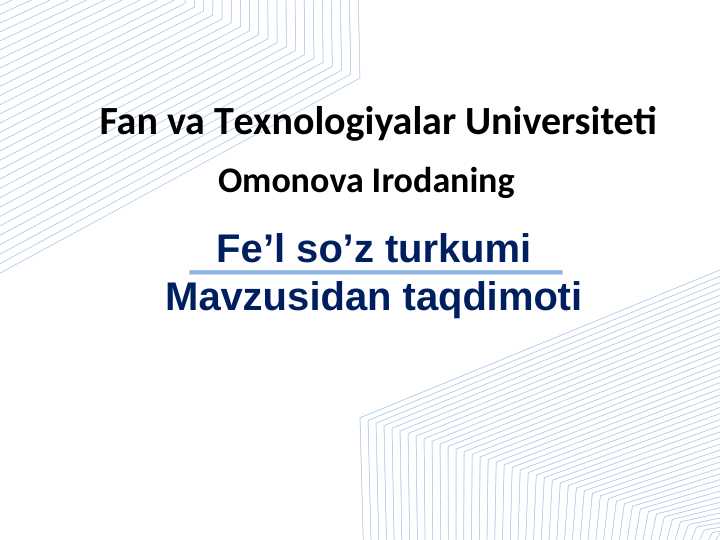 Fan va Texnologiyalar Universiteti

Omonova Irodaning

Fe’l so’z turkumi

Mavzusidan taqdimoti